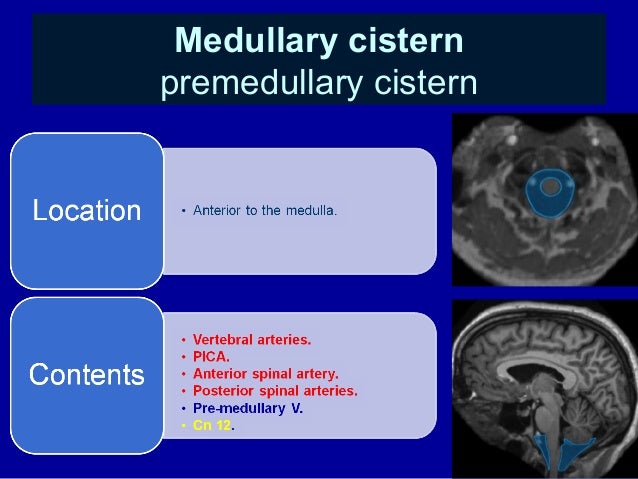 Medullary cistern
premedullary cistern

Location

• Anterior to the medulla.

Contents

• Vertebral arteries.
• PICA.
• Anterior spinal artery.
• Posterior spinal arteries.
• Pre-medullary V.
• Cn 12.